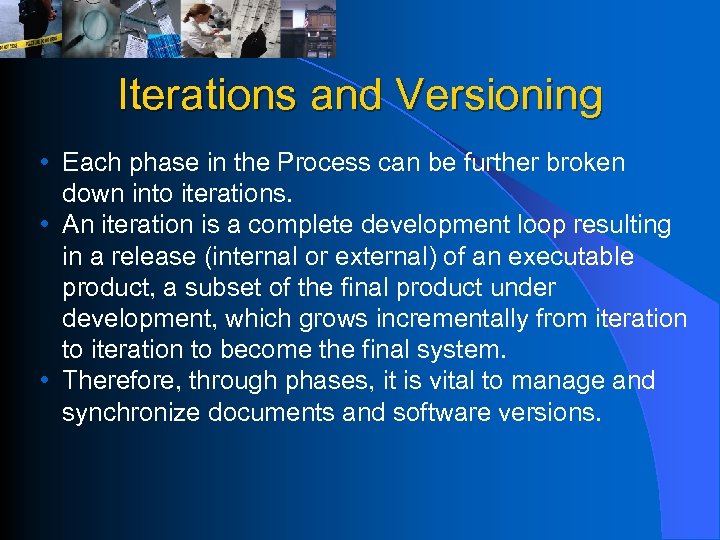 Iterations and Versioning

• Each phase in the Process can be further broken down into iterations.
• An iteration is a complete development loop resulting in a release (internal or external) of an executable product, a subset of the final product under development, which grows incrementally from iteration to iteration to become the final system.
• Therefore, through phases, it is vital to manage and synchronize documents and software versions.